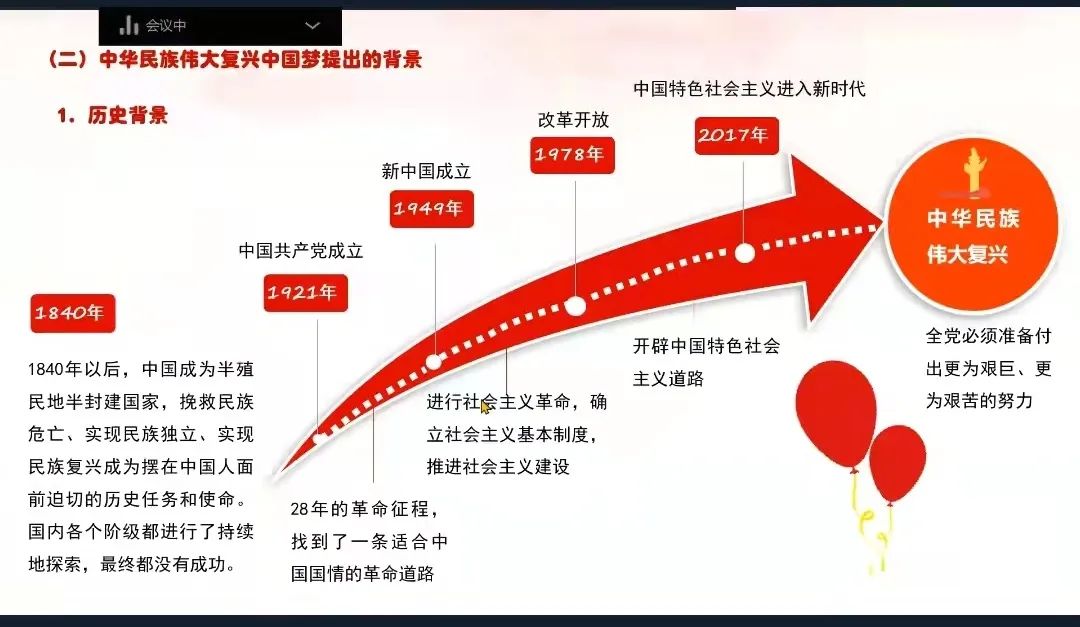 会议中

（二）中华民族伟大复兴中国梦提出的背景

1. 历史背景

1840年

1840年以后，中国成为半殖民地半封建国家，挽救民族危亡、实现民族独立、实现民族复兴成为摆在中国人面前迫切的历史任务和使命。国内各个阶级都进行了持续地探索，最终都没有成功。

中国共产党成立

1921年

28年的革命征程，找到了一条适合中国国情的革命道路

新中国成立

1949年

进行社会主义革命，确立社会主义基本制度，推进社会主义建设

改革开放

1978年

开辟中国特色社会主义道路

中国特色社会主义进入新时代

2017年

中华民族伟大复兴

全党必须准备付出更为艰巨、更为艰苦的努力